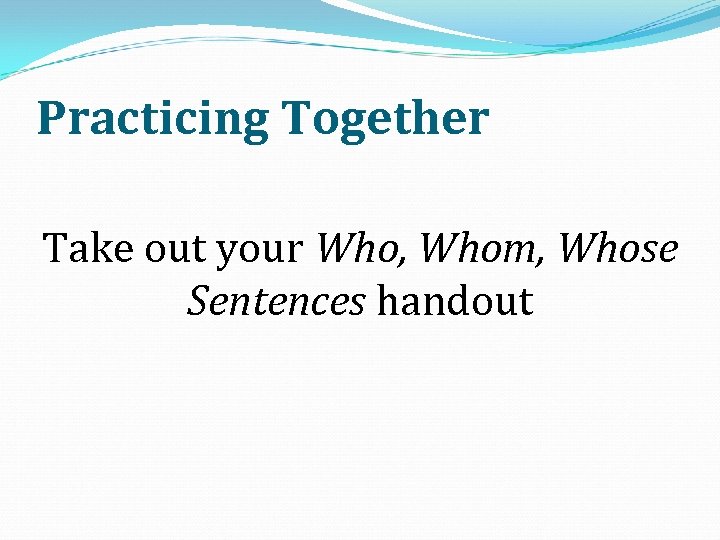 Practicing Together

Take out your Who, Whom, Whose Sentences handout